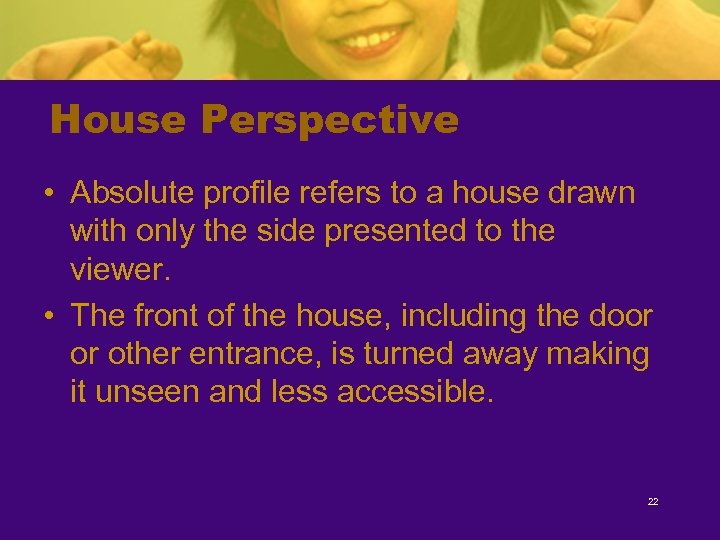 House Perspective

• Absolute profile refers to a house drawn with only the side presented to the viewer.

• The front of the house, including the door or other entrance, is turned away making it unseen and less accessible.

22